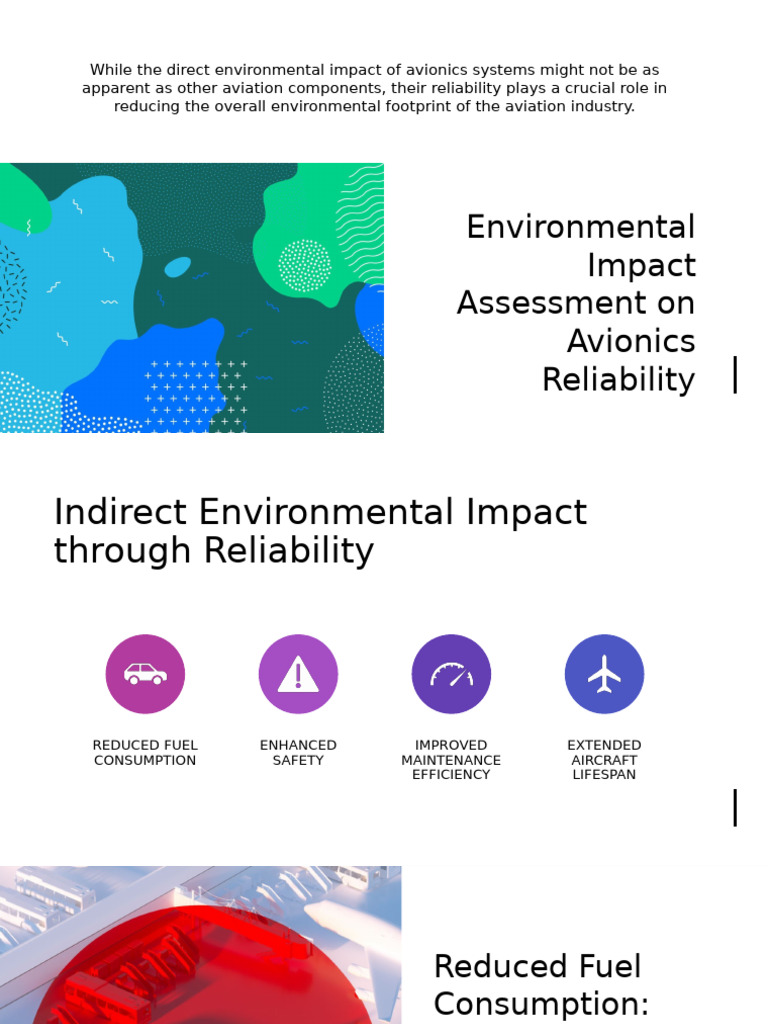 While the direct environmental impact of avionics systems might not be as apparent as other aviation components, their reliability plays a crucial role in reducing the overall environmental footprint of the aviation industry.

Environmental Impact Assessment on Avionics Reliability

Indirect Environmental Impact through Reliability

REDUCED FUEL CONSUMPTION

ENHANCED SAFETY

IMPROVED MAINTENANCE EFFICIENCY

EXTENDED AIRCRAFT LIFESPAN

Reduced Fuel Consumption: